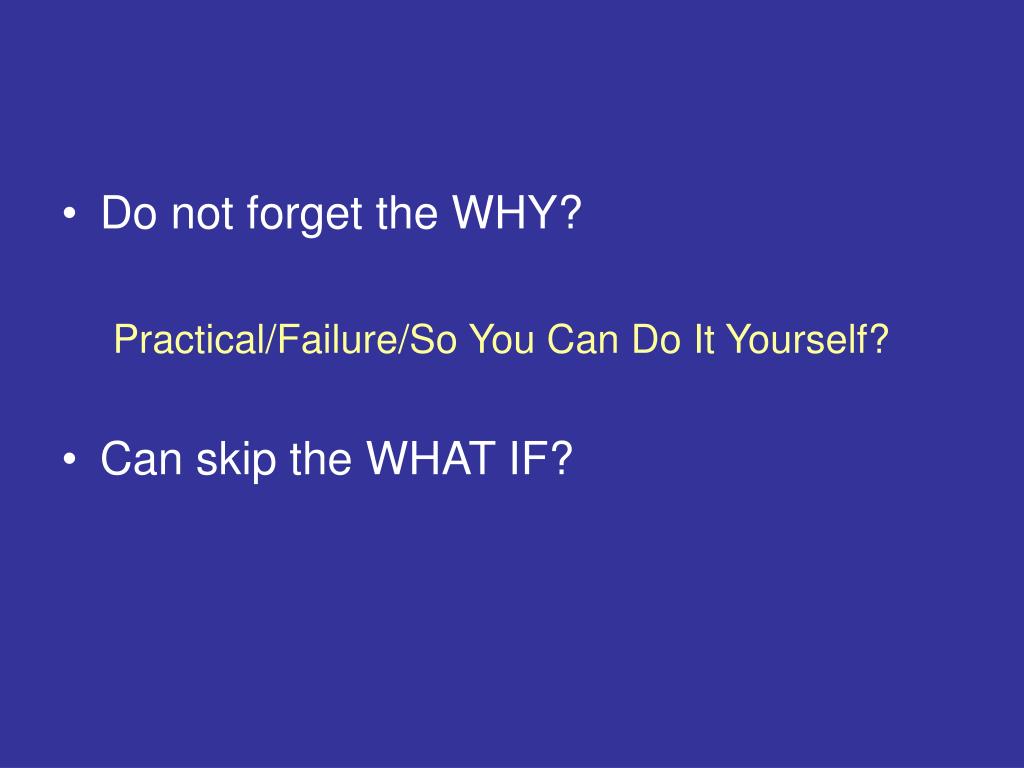 • Do not forget the WHY?

Practical/Failure/So You Can Do It Yourself?

• Can skip the WHAT IF?